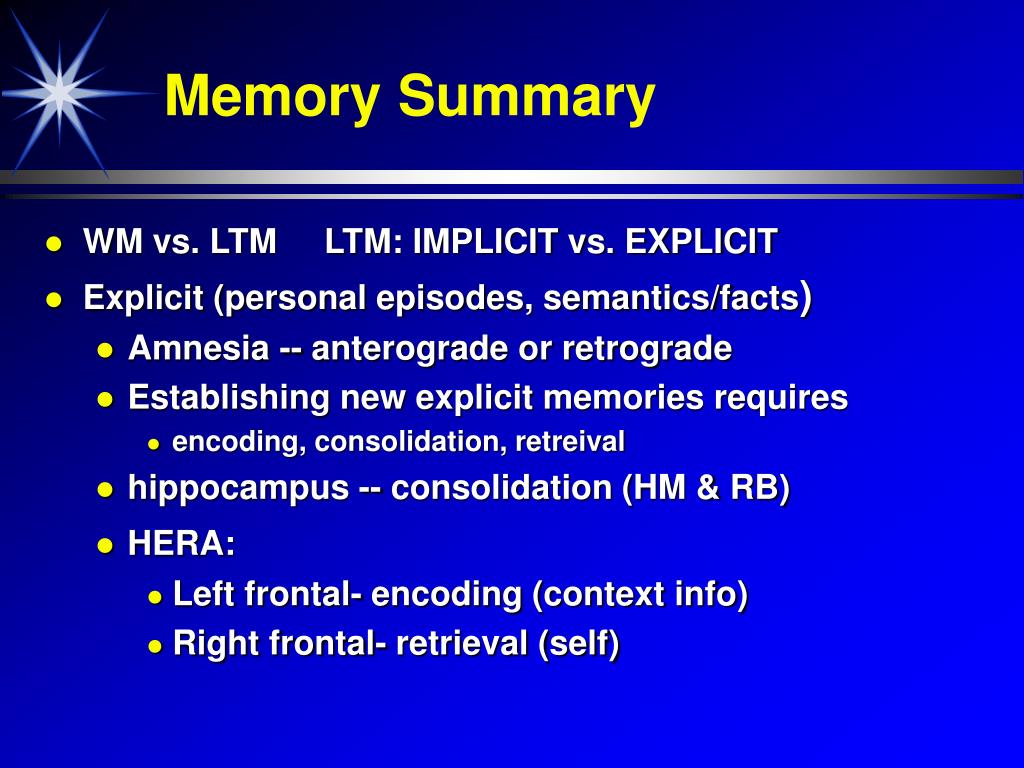 Memory Summary

- WM vs. LTM LTM: IMPLICIT vs. EXPLICIT
- Explicit (personal episodes, semantics/facts)
  - Amnesia -- anterograde or retrograde
  - Establishing new explicit memories requires
    - encoding, consolidation, retreival
  - hippocampus -- consolidation (HM & RB)
  - HERA:
    - Left frontal- encoding (context info)
    - Right frontal- retrieval (self)